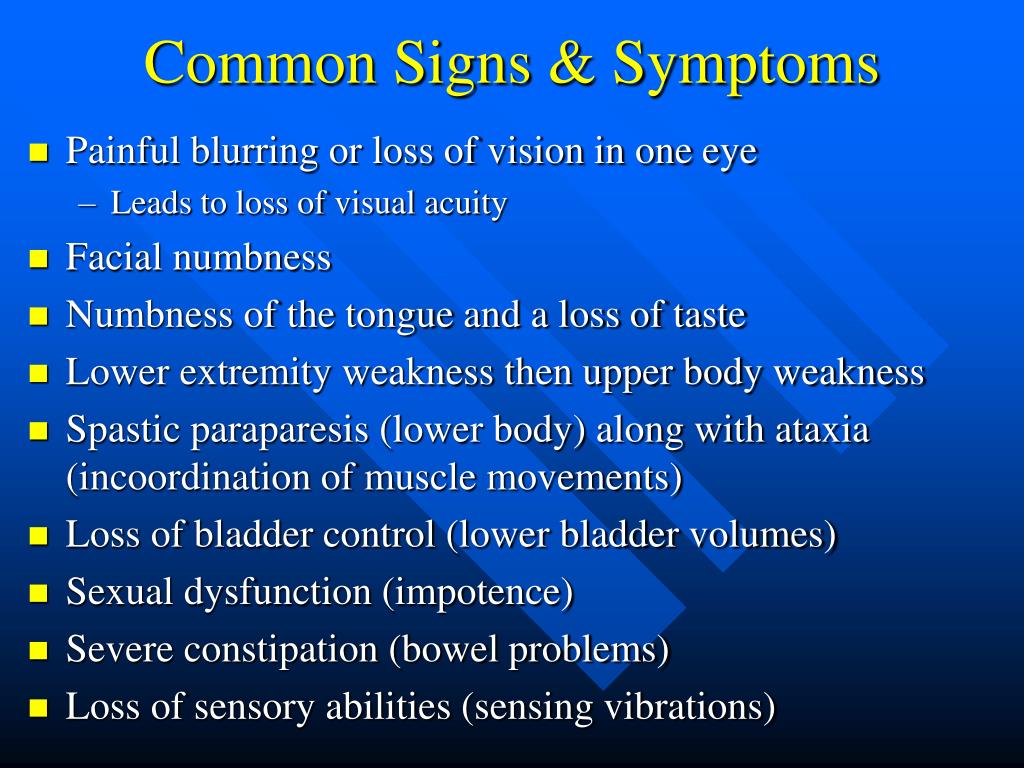 Common Signs & Symptoms

Painful blurring or loss of vision in one eye

– Leads to loss of visual acuity

Facial numbness

Numbness of the tongue and a loss of taste

Lower extremity weakness then upper body weakness

Spastic paraparesis (lower body) along with ataxia (incoordination of muscle movements)

Loss of bladder control (lower bladder volumes)

Sexual dysfunction (impotence)

Severe constipation (bowel problems)

Loss of sensory abilities (sensing vibrations)